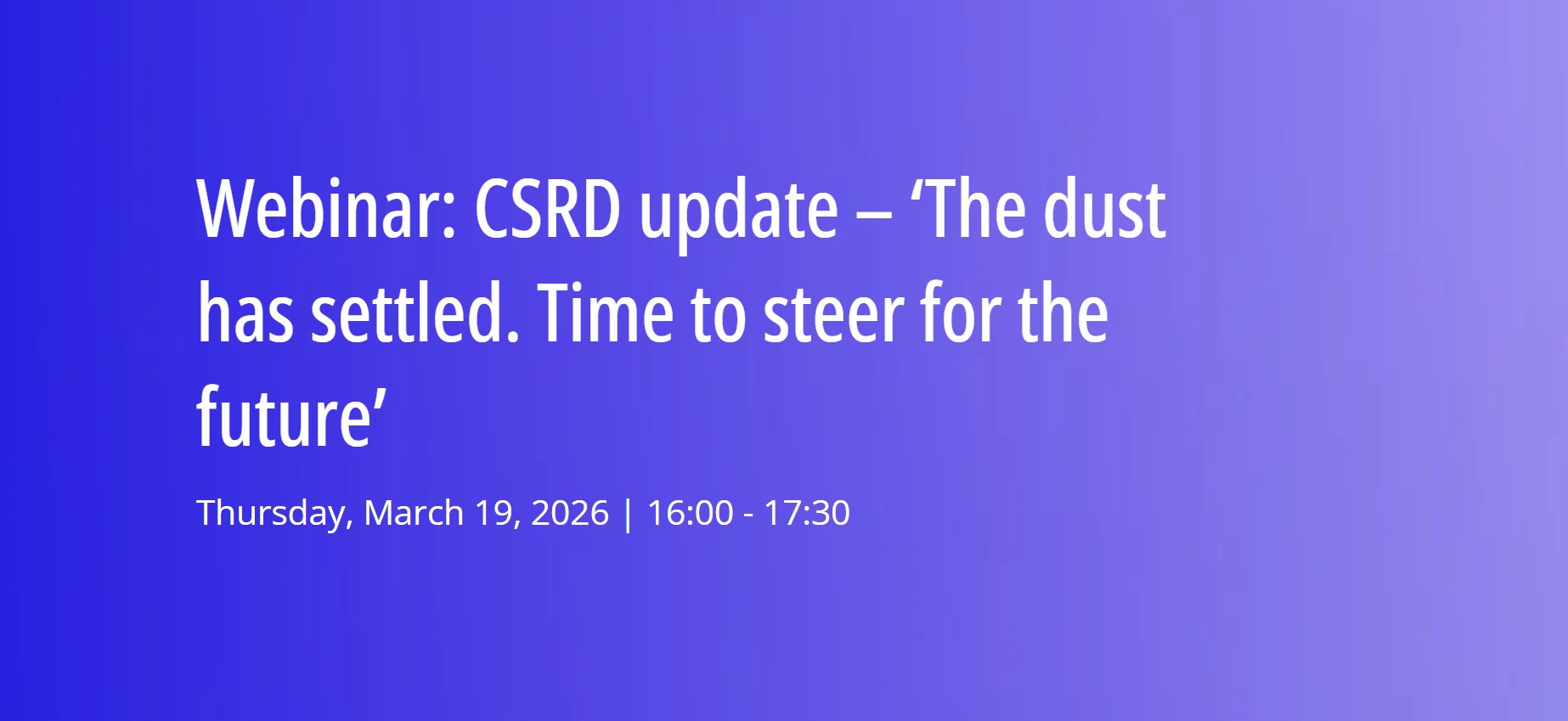 Webinar: CSRD update – ‘The dust has settled. Time to steer for the future’

Thursday, March 19, 2026 | 16:00 - 17:30